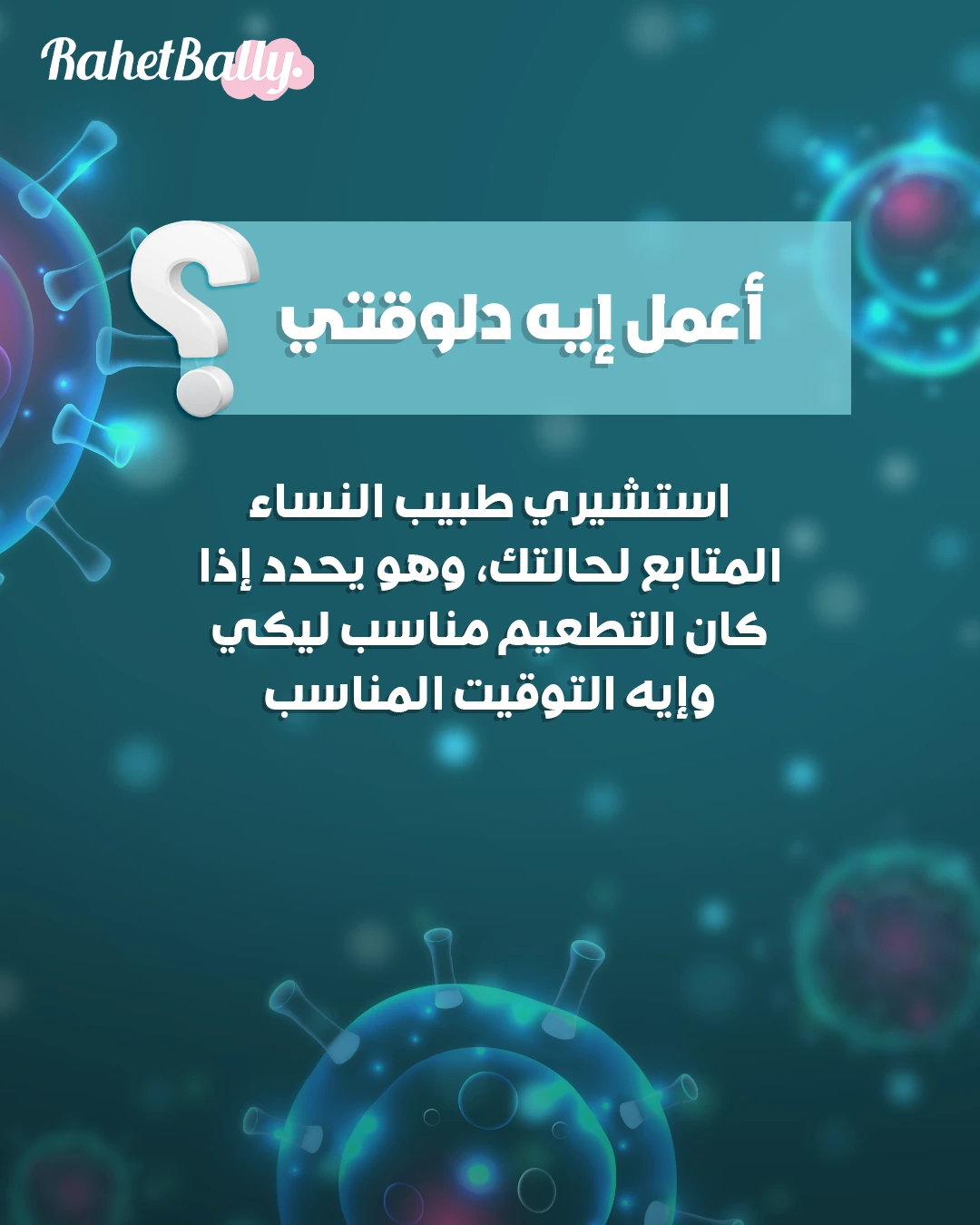 RahetBally.

أعمل إيه دلوقتي ؟

استشيري طبيب النساء المتابع لحالتك، وهو يحدد إذا كان التطعيم مناسب ليكي وإيه التوقيت المناسب